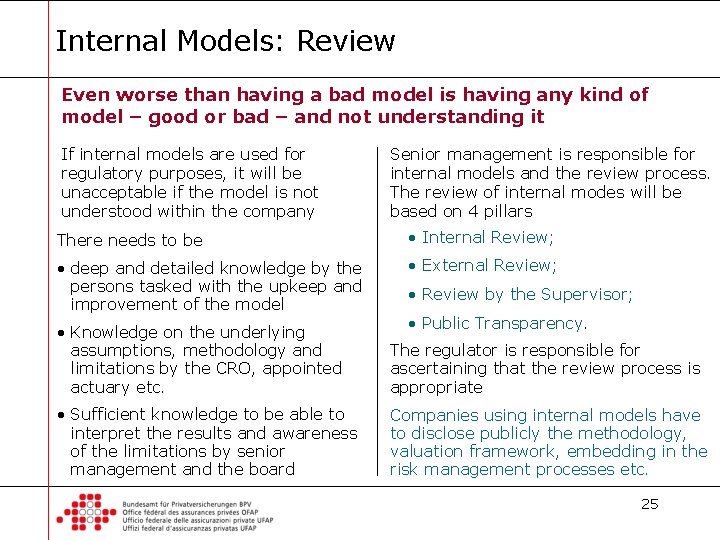 Internal Models: Review

Even worse than having a bad model is having any kind of model – good or bad – and not understanding it

If internal models are used for regulatory purposes, it will be unacceptable if the model is not understood within the company

There needs to be

• deep and detailed knowledge by the persons tasked with the upkeep and improvement of the model

• Knowledge on the underlying assumptions, methodology and limitations by the CRO, appointed actuary etc.

• Sufficient knowledge to be able to interpret the results and awareness of the limitations by senior management and the board

Senior management is responsible for internal models and the review process. The review of internal modes will be based on 4 pillars

• Internal Review;

• External Review;

• Review by the Supervisor;

• Public Transparency.

The regulator is responsible for ascertaining that the review process is appropriate

Companies using internal models have to disclose publicly the methodology, valuation framework, embedding in the risk management processes etc.

Bundesamt für Privatversicherungen BPV
Office fédéral des assurances privées OFAP
Ufficio federale delle assicurazioni private UFAP
Uffizi federal d'assicuranzas privatas UFAP

25